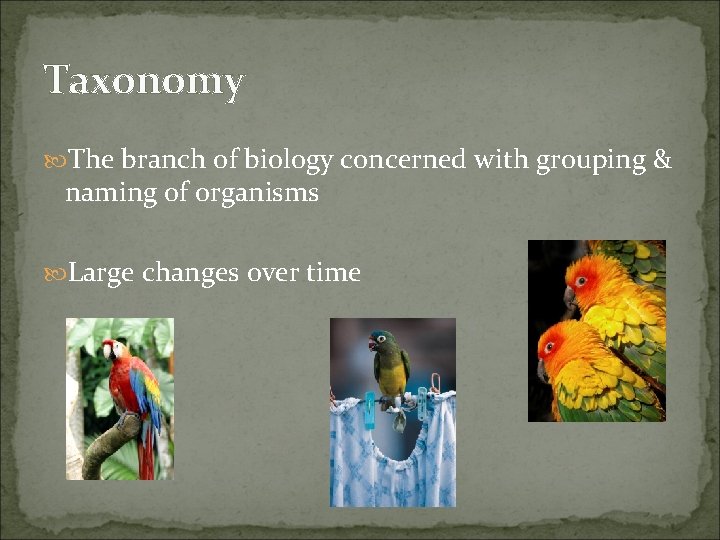 Taxonomy

The branch of biology concerned with grouping & naming of organisms

Large changes over time